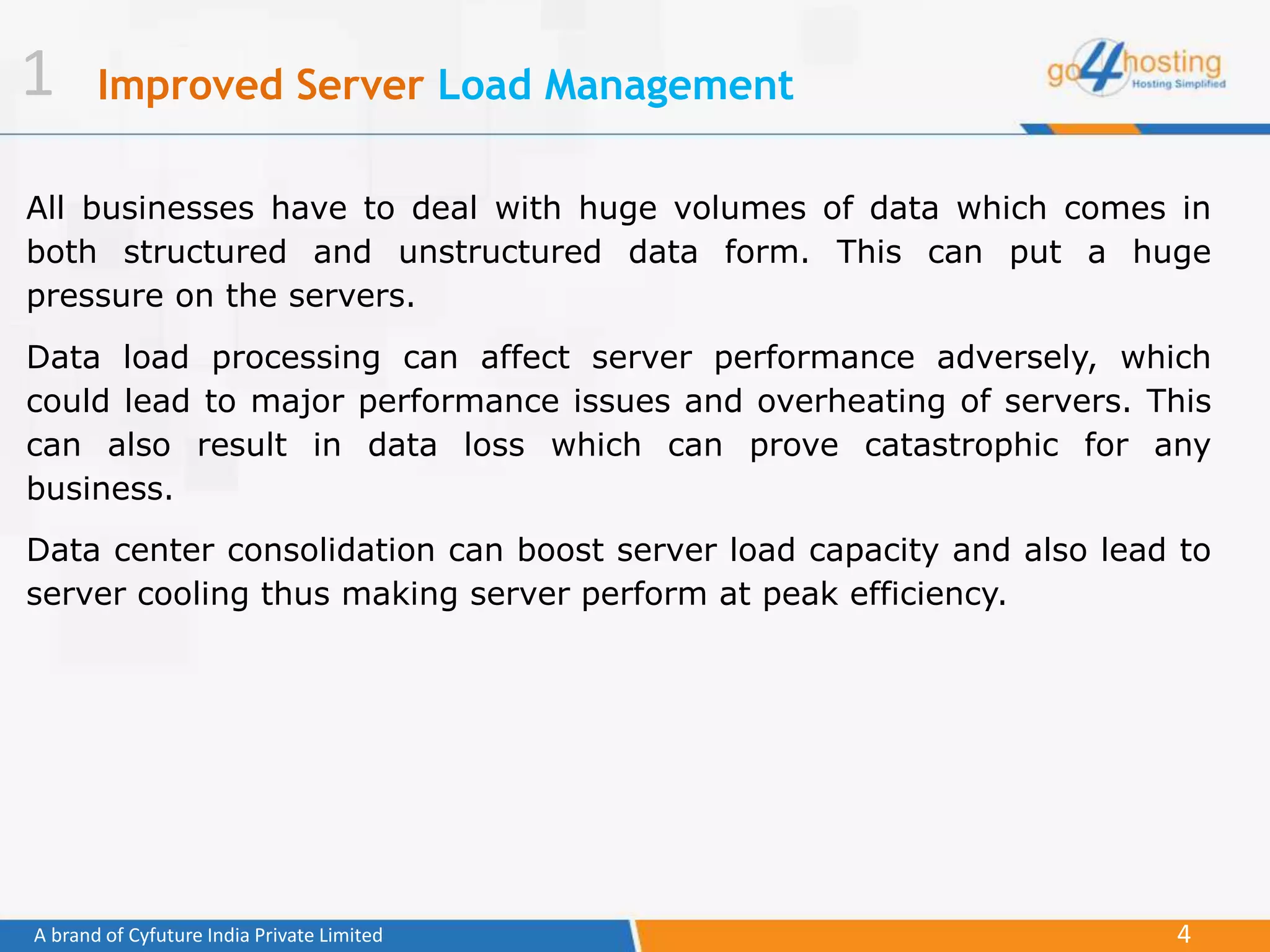 1 Improved Server Load Management

go4hosting
Hosting Simplified

All businesses have to deal with huge volumes of data which comes in both structured and unstructured data form. This can put a huge pressure on the servers.

Data load processing can affect server performance adversely, which could lead to major performance issues and overheating of servers. This can also result in data loss which can prove catastrophic for any business.

Data center consolidation can boost server load capacity and also lead to server cooling thus making server perform at peak efficiency.

A brand of Cyfuture India Private Limited

4